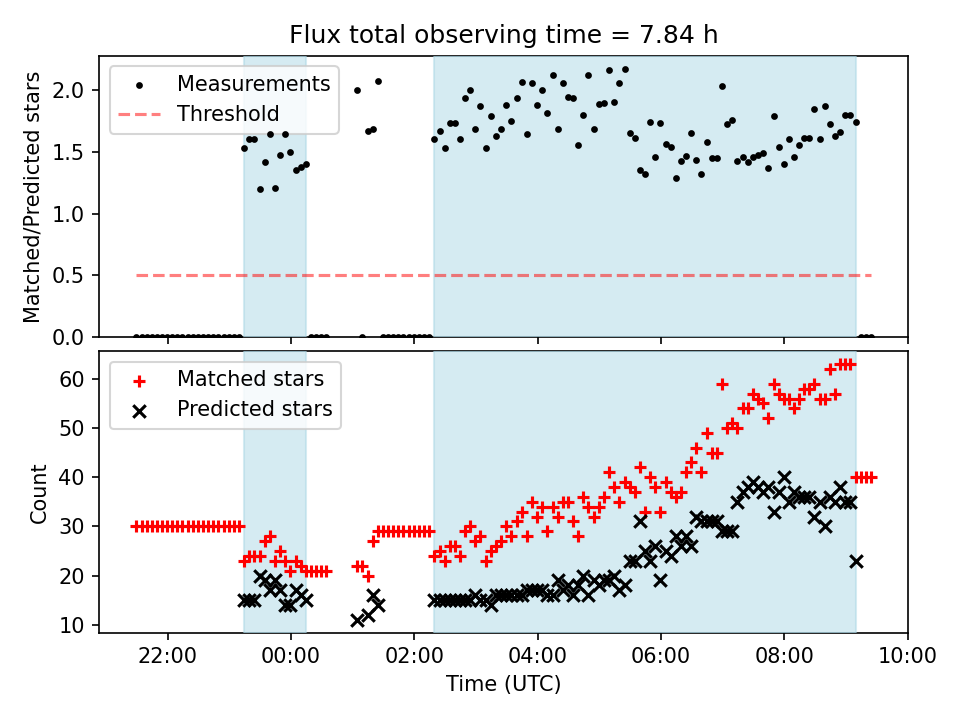 Flux total observing time = 7.84 h

Measurements
Threshold

Matched/Predicted stars

2.0
1.5
1.0
0.5
0.0

Matched stars
Predicted stars

Count

60
50
40
30
20
10

22:00
00:00
02:00
04:00
06:00
08:00
10:00

Time (UTC)